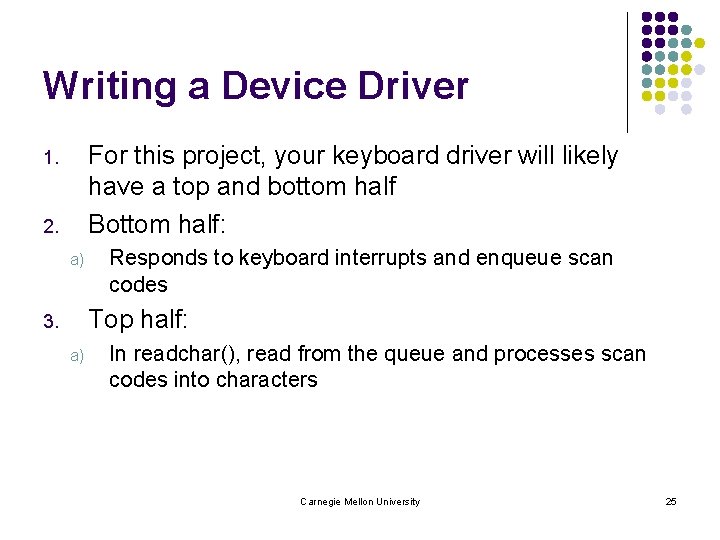 Writing a Device Driver

1. For this project, your keyboard driver will likely have a top and bottom half

2. Bottom half:

a) Responds to keyboard interrupts and enqueue scan codes

3. Top half:

a) In readchar(), read from the queue and processes scan codes into characters

Carnegie Mellon University

25